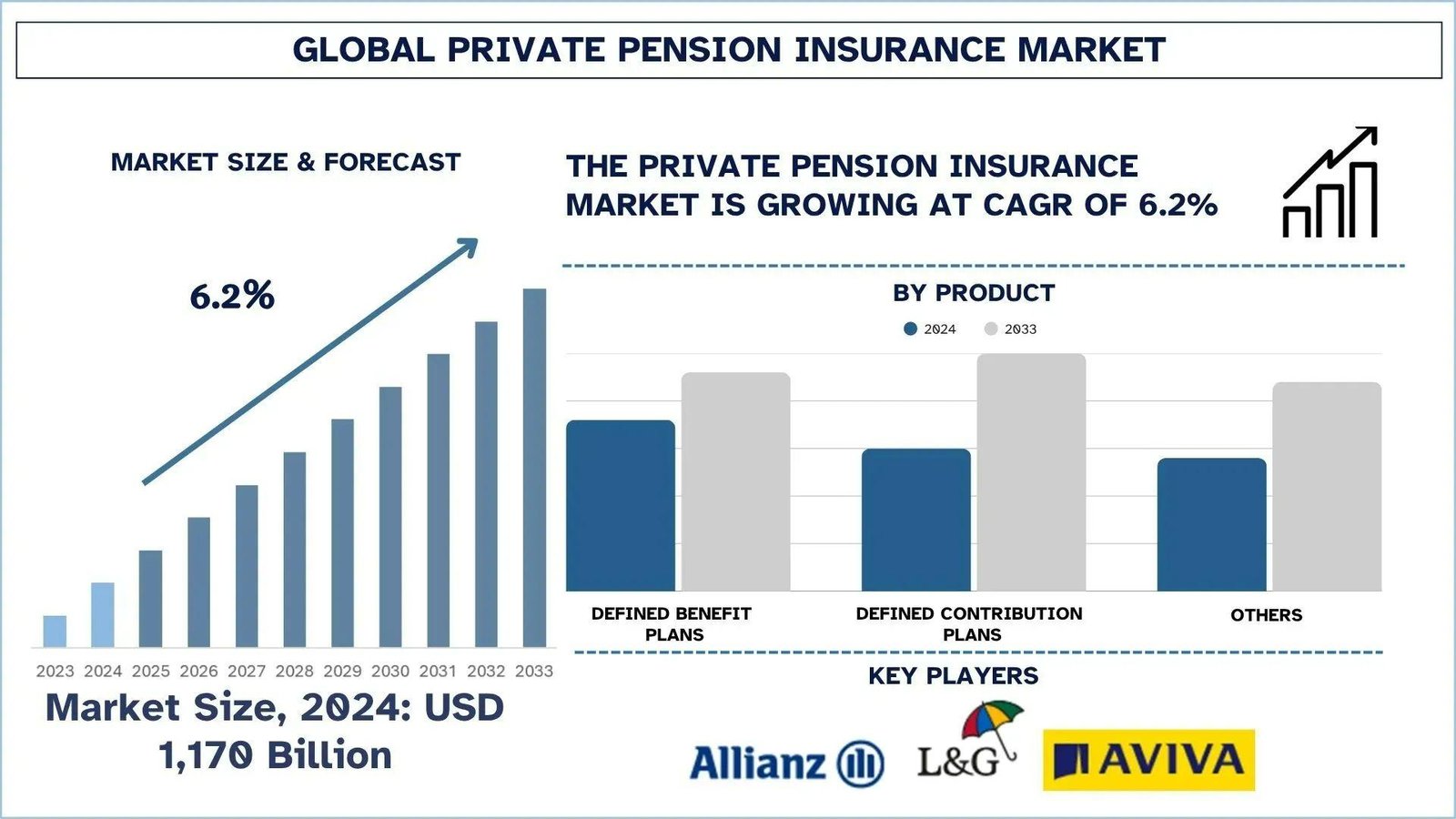 GLOBAL PRIVATE PENSION INSURANCE MARKET

MARKET SIZE & FORECAST

6.2%

2023 2024 2025 2026 2027 2028 2029 2030 2031 2032 2033

Market Size, 2024: USD 1,170 Billion

THE PRIVATE PENSION INSURANCE MARKET IS GROWING AT CAGR OF 6.2%

BY PRODUCT

2024 2033

DEFINED BENEFIT PLANS

DEFINED CONTRIBUTION PLANS

OTHERS

KEY PLAYERS

Allianz

L&G

AVIVA